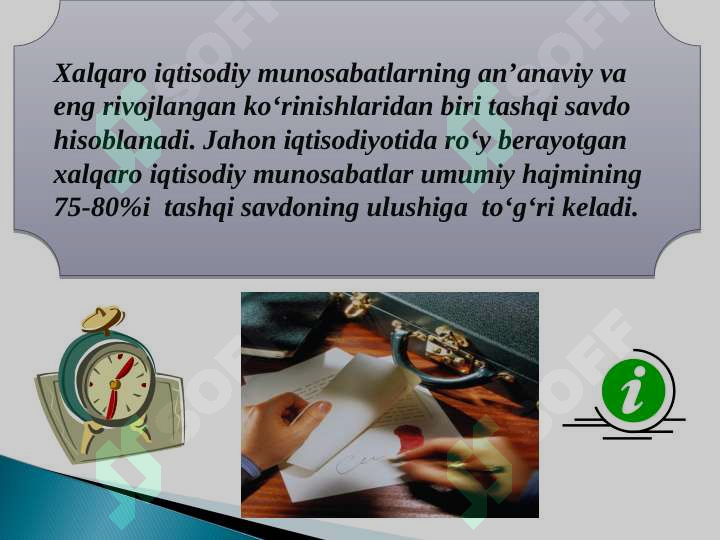 Xalqaro iqtisodiy munosabatlarning an’anaviy va eng rivojlangan ko‘rinishlaridan biri tashqi savdo hisoblanadi. Jahon iqtisodiyotida ro‘y berayotgan xalqaro iqtisodiy munosabatlar umumiy hajmining 75-80%i tashqi savdoning ulushiga to‘g‘ri keladi.

SOFF

SOFF

SOFF

SOFF

i